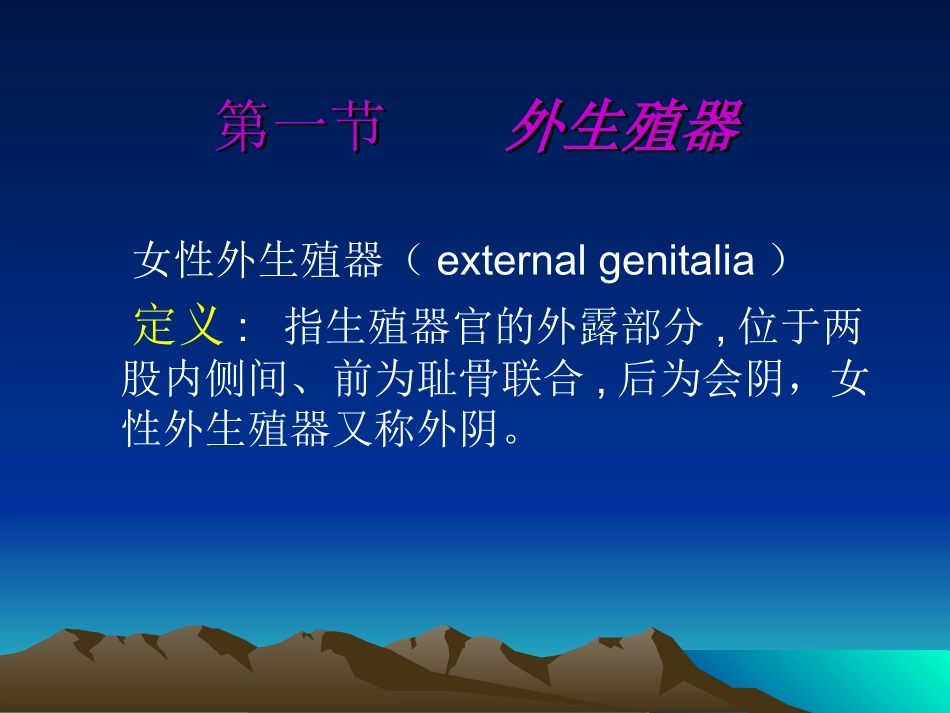 第一节　　外生殖器

女性外生殖器（ external genitalia ）

定义： 指生殖器官的外露部分 , 位于两股内侧间、前为耻骨联合 , 后为会阴，女性外生殖器又称外阴。